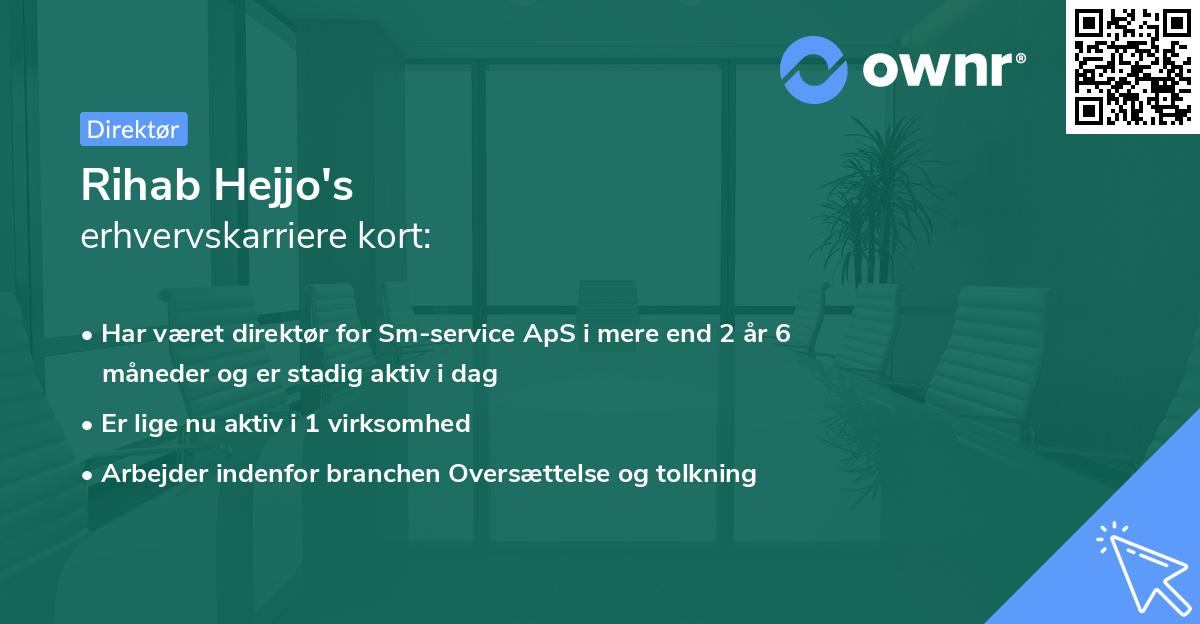 ownr®

Direktør

Rihab Hejjo's
erhvervskarriere kort:

• Har været direktør for Sm-service ApS i mere end 2 år 6 måneder og er stadig aktiv i dag
• Er lige nu aktiv i 1 virksomhed
• Arbejder indenfor branchen Oversættelse og tolkning